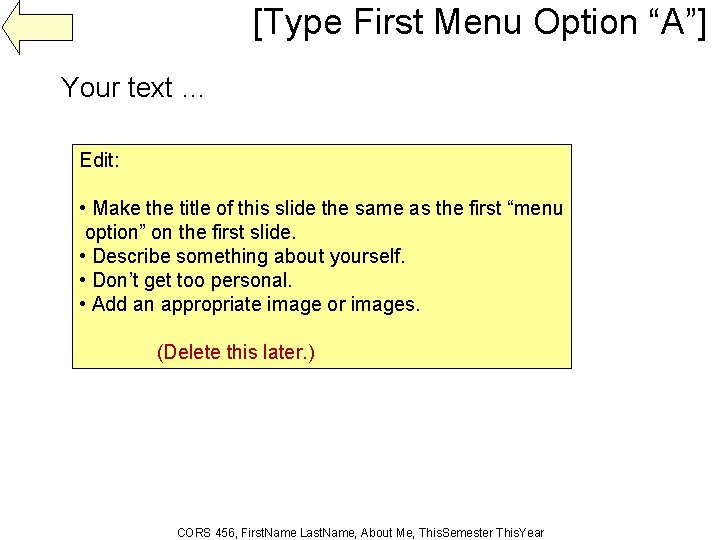 [Type First Menu Option “A”]

Your text …

Edit:

• Make the title of this slide the same as the first “menu option” on the first slide.
• Describe something about yourself.
• Don’t get too personal.
• Add an appropriate image or images.

(Delete this later.)

CORS 456, FirstName LastName, About Me, ThisSemester ThisYear